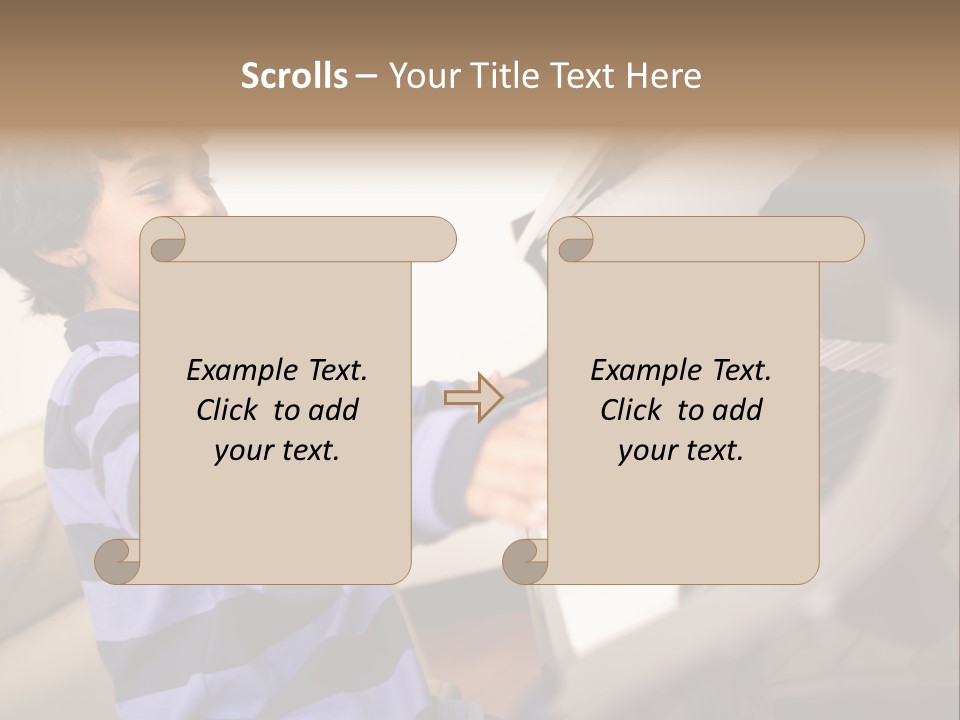 Scrolls – Your Title Text Here

Example Text. Click to add your text.

Example Text. Click to add your text.